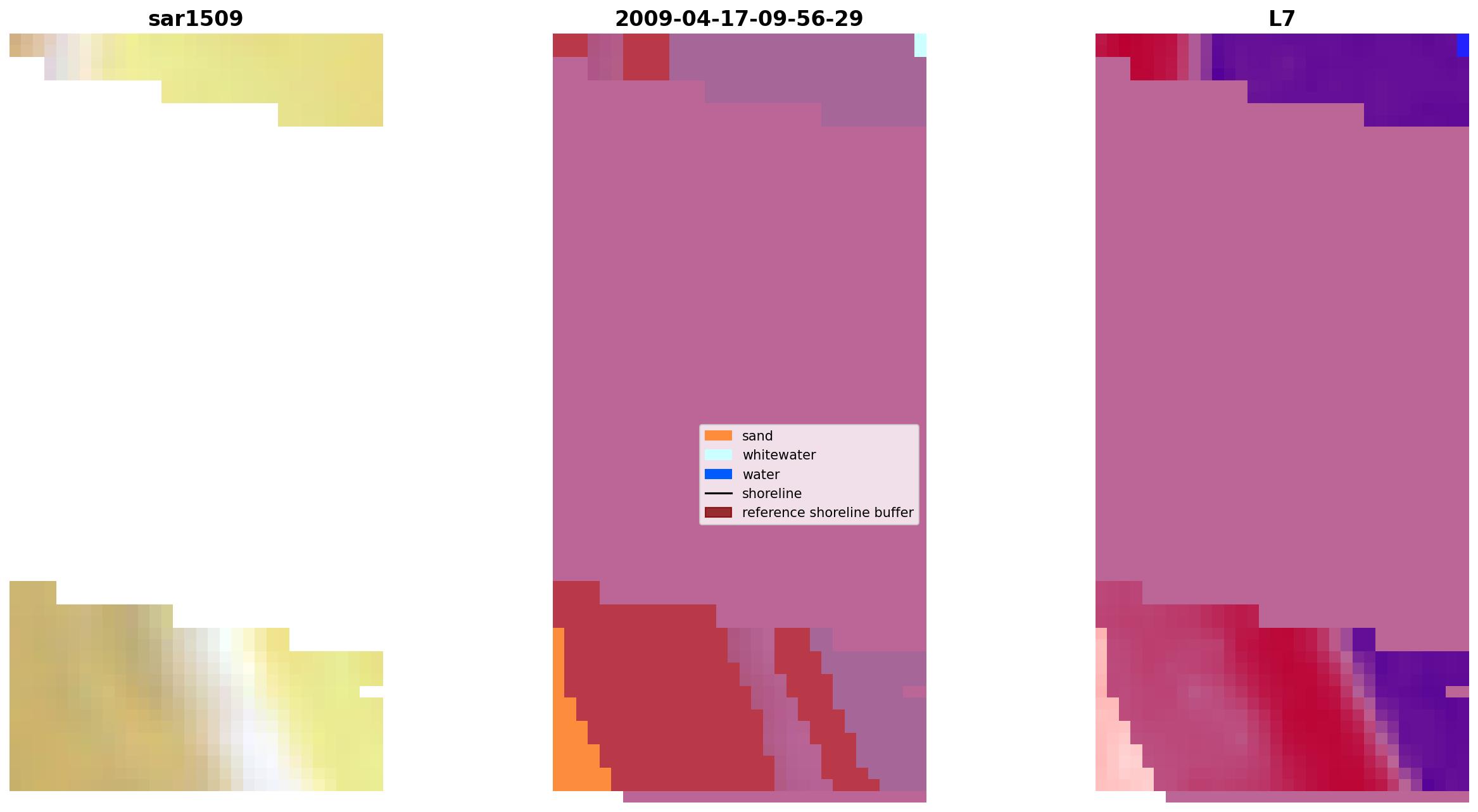 sar1509

2009-04-17-09-56-29

sand
whitewater
water
shoreline
reference shoreline buffer

L7